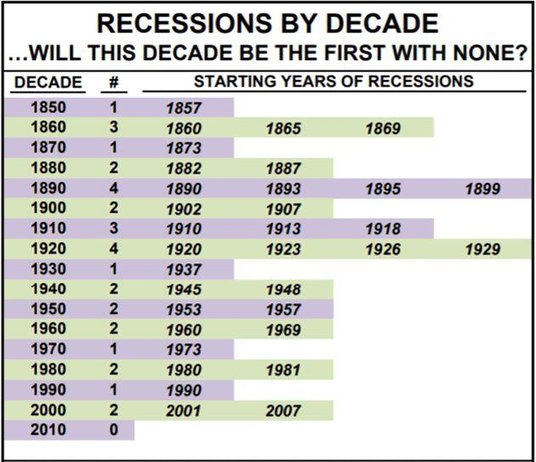 RECESSIONS BY DECADE
...WILL THIS DECADE BE THE FIRST WITH NONE?

| DECADE | # | STARTING YEARS OF RECESSIONS | | | |
|---|---|---|---|---|---|
| 1850 | 1 | 1857 | | | |
| 1860 | 3 | 1860 | 1865 | 1869 | |
| 1870 | 1 | 1873 | | | |
| 1880 | 2 | 1882 | 1887 | | |
| 1890 | 4 | 1890 | 1893 | 1895 | 1899 |
| 1900 | 2 | 1902 | 1907 | | |
| 1910 | 3 | 1910 | 1913 | 1918 | |
| 1920 | 4 | 1920 | 1923 | 1926 | 1929 |
| 1930 | 1 | 1937 | | | |
| 1940 | 2 | 1945 | 1948 | | |
| 1950 | 2 | 1953 | 1957 | | |
| 1960 | 2 | 1960 | 1969 | | |
| 1970 | 1 | 1973 | | | |
| 1980 | 2 | 1980 | 1981 | | |
| 1990 | 1 | 1990 | | | |
| 2000 | 2 | 2001 | 2007 | | |
| 2010 | 0 | | | | |